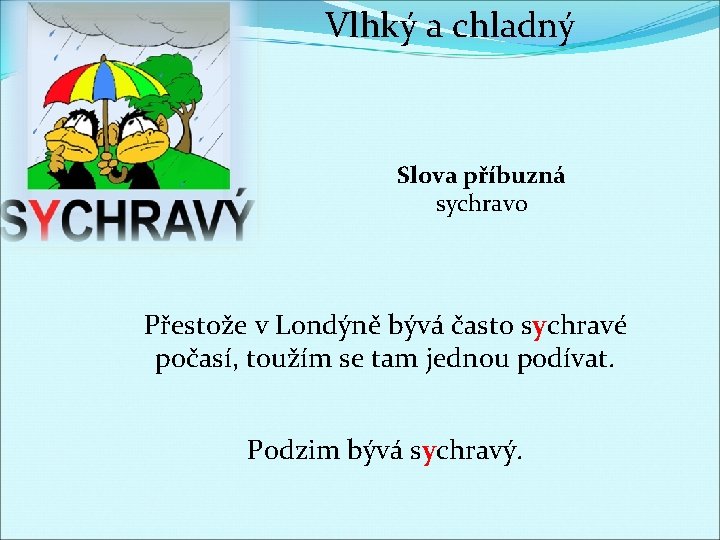 Vlhký a chladný

SYCHRAVÝ

Slova příbuzná
sychravo

Přestože v Londýně bývá často sychravé počasí, toužím se tam jednou podívat.

Podzim bývá sychravý.